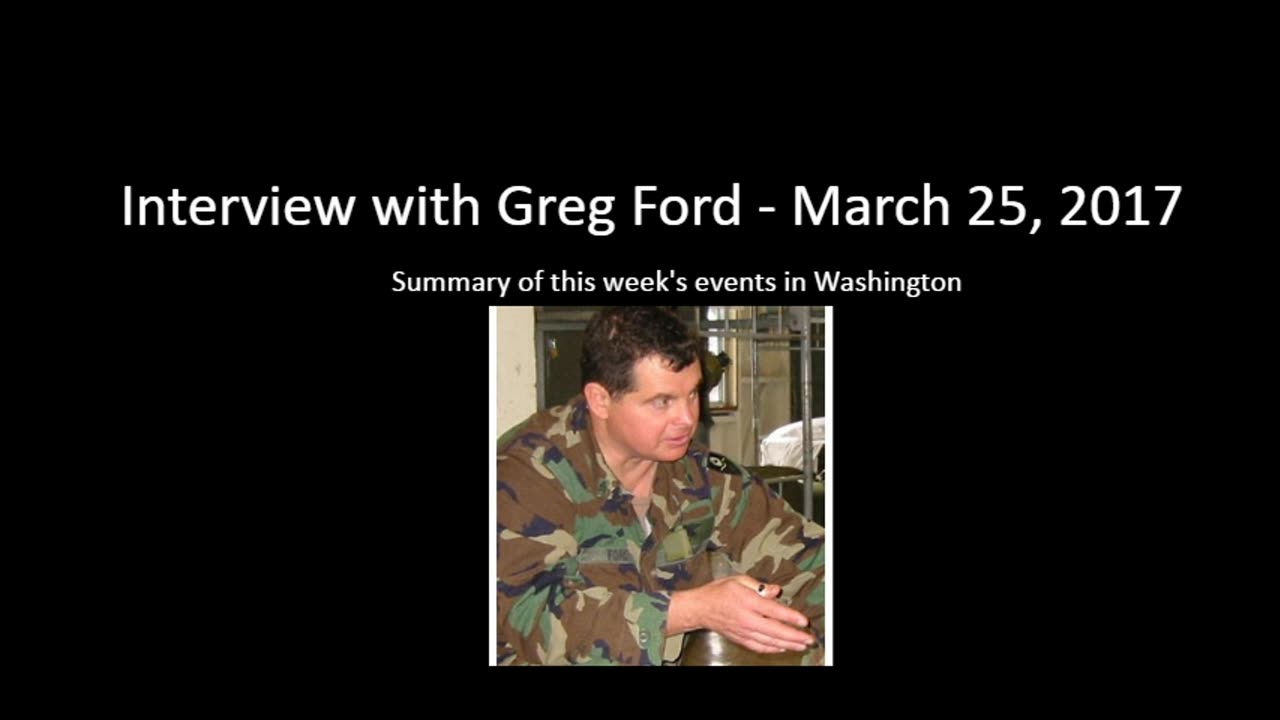 Interview with Greg Ford - March 25, 2017

Summary of this week's events in Washington